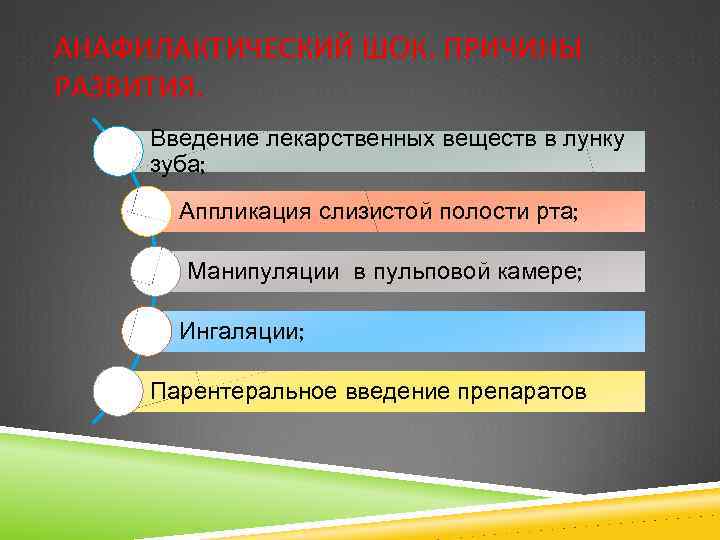 АНАФИЛАКТИЧЕСКИЙ ШОК. ПРИЧИНЫ РАЗВИТИЯ.

Введение лекарственных веществ в лунку зуба;

Аппликация слизистой полости рта;

Манипуляции в пульповой камере;

Ингаляции;

Парентеральное введение препаратов